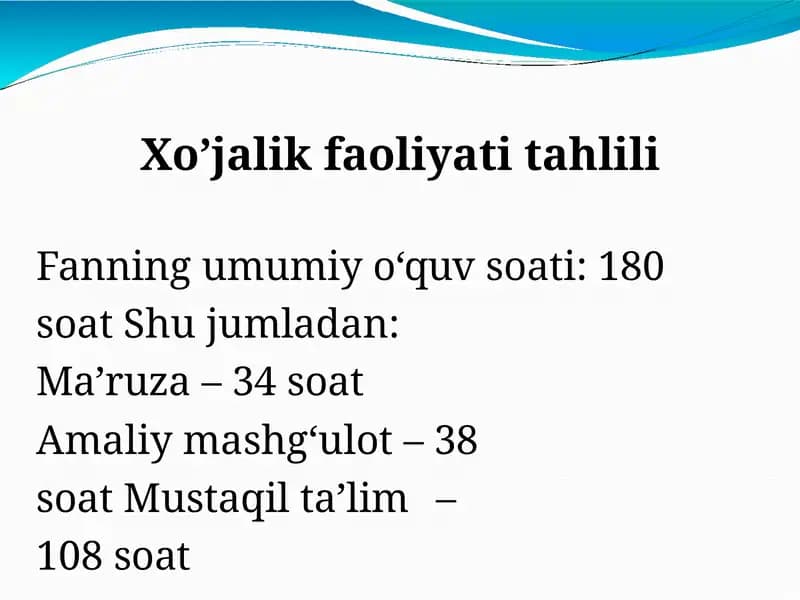 Xo’jalik faoliyati tahlili

Fanning umumiy o‘quv soati: 180 soat Shu jumladan:
Ma’ruza – 34 soat
Amaliy mashg‘ulot – 38 soat Mustaqil ta’lim –
108 soat